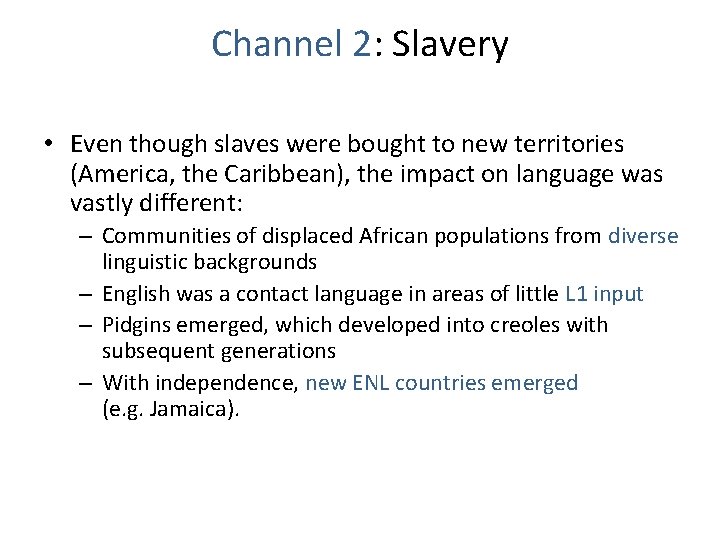 Channel 2: Slavery

• Even though slaves were bought to new territories (America, the Caribbean), the impact on language was vastly different:
– Communities of displaced African populations from diverse linguistic backgrounds
– English was a contact language in areas of little L1 input
– Pidgins emerged, which developed into creoles with subsequent generations
– With independence, new ENL countries emerged (e.g. Jamaica).